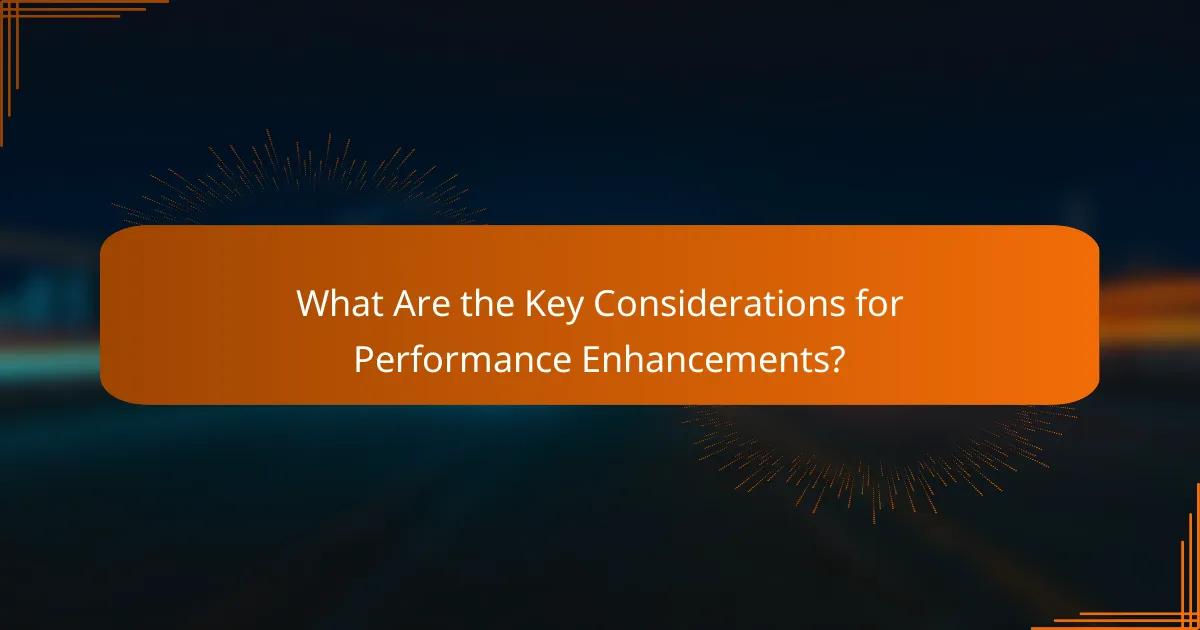 What Are the Key Considerations for Performance Enhancements?